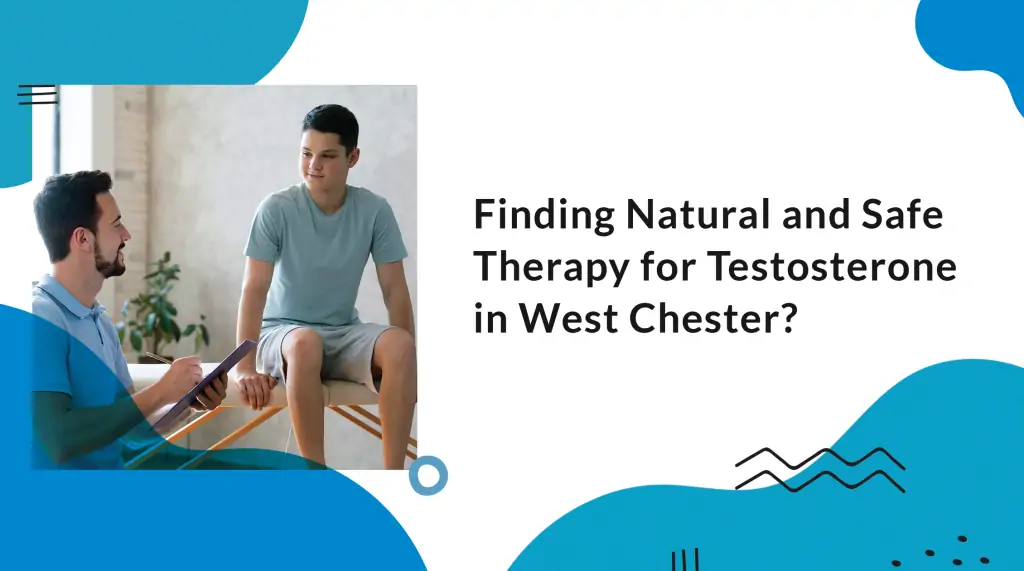 Finding Natural and Safe Therapy for Testosterone in West Chester?